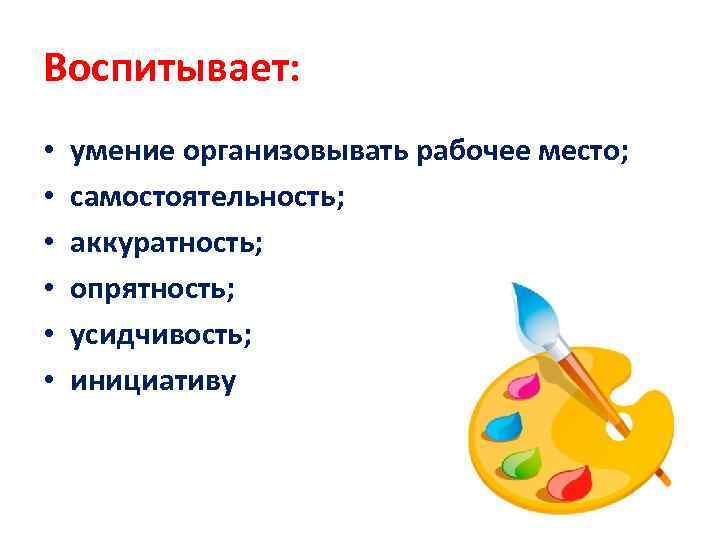 Воспитывает:

• умение организовывать рабочее место;
• самостоятельность;
• аккуратность;
• опрятность;
• усидчивость;
• инициативу